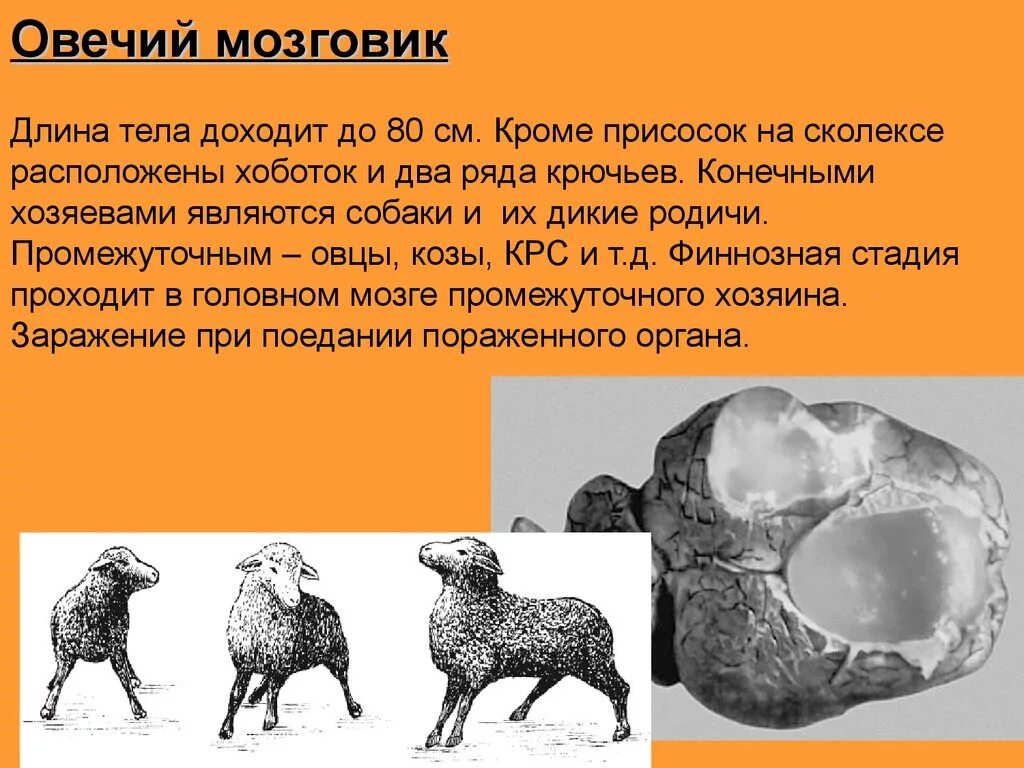 Овечий мозговик

Длина тела доходит до 80 см. Кроме присосок на сколексе расположены хоботок и два ряда крючьев. Конечными хозяевами являются собаки и их дикие родичи. Промежуточным – овцы, козы, КРС и т.д. Финнозная стадия проходит в головном мозге промежуточного хозяина. Заражение при поедании пораженного органа.